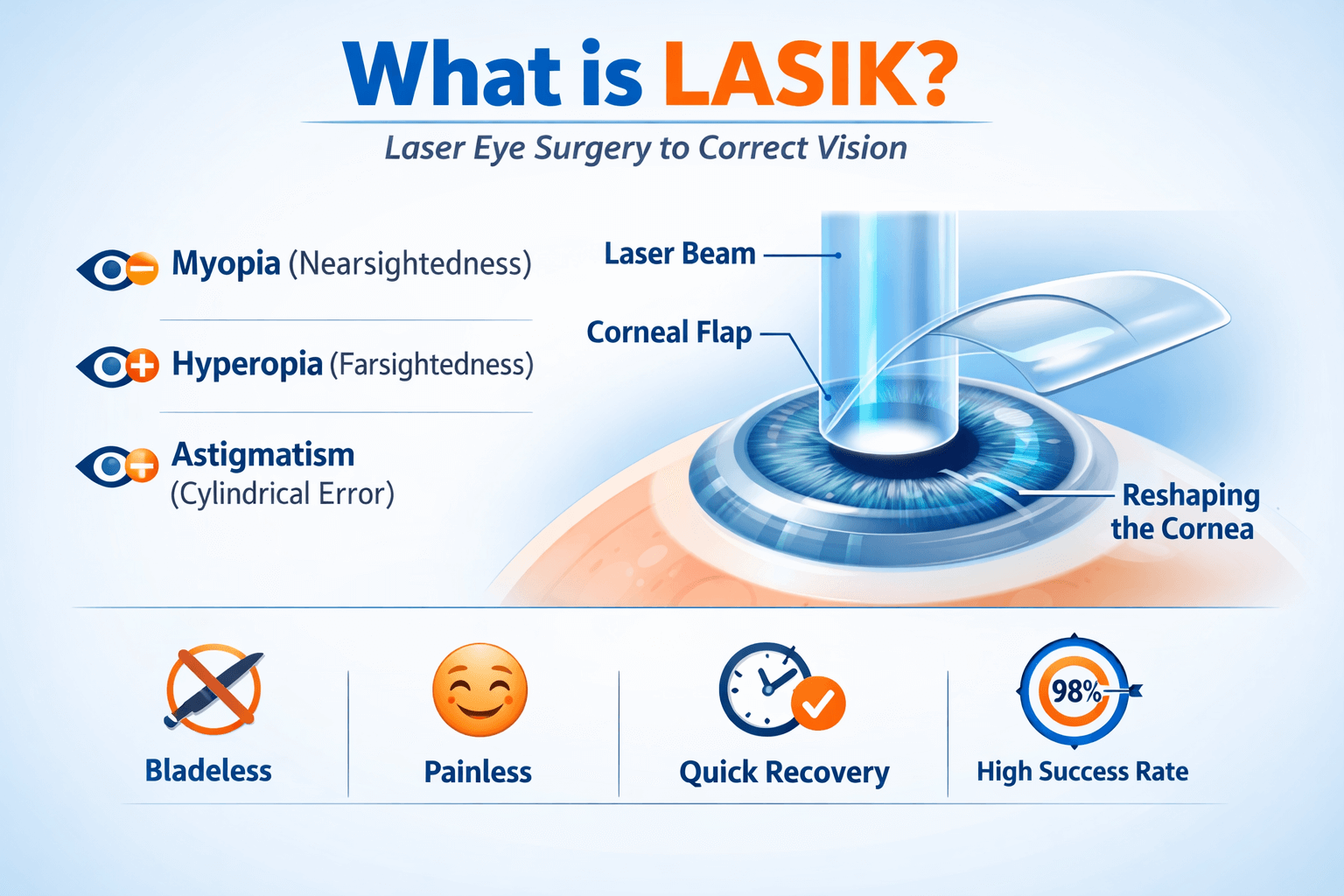 What is LASIK?

Laser Eye Surgery to Correct Vision

Myopia (Nearsightedness)

Hyperopia (Farsightedness)

Astigmatism (Cylindrical Error)

Laser Beam

Corneal Flap

Reshaping the Cornea

Bladeless

Painless

Quick Recovery

98%

High Success Rate